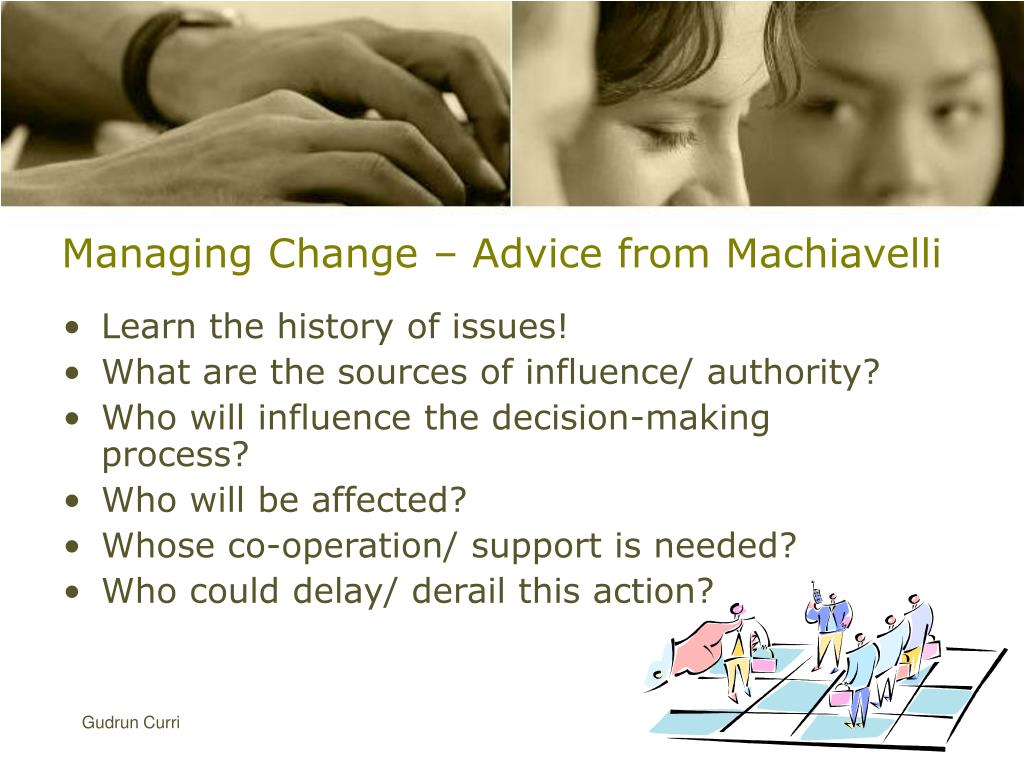 Managing Change – Advice from Machiavelli

• Learn the history of issues!
• What are the sources of influence/ authority?
• Who will influence the decision-making process?
• Who will be affected?
• Whose co-operation/ support is needed?
• Who could delay/ derail this action?

Gudrun Curri